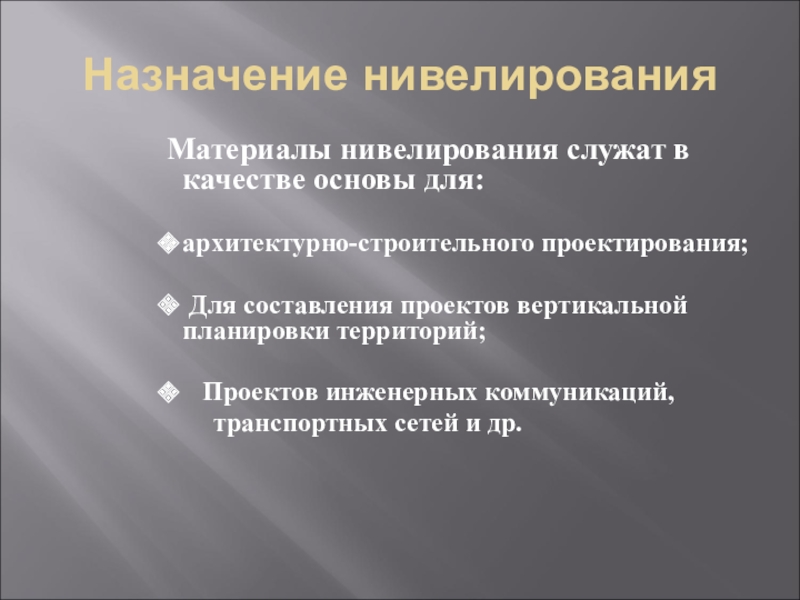 Назначение нивелирования

Материалы нивелирования служат в качестве основы для:

архитектурно-строительного проектирования;

Для составления проектов вертикальной планировки территорий;

Проектов инженерных коммуникаций, транспортных сетей и др.